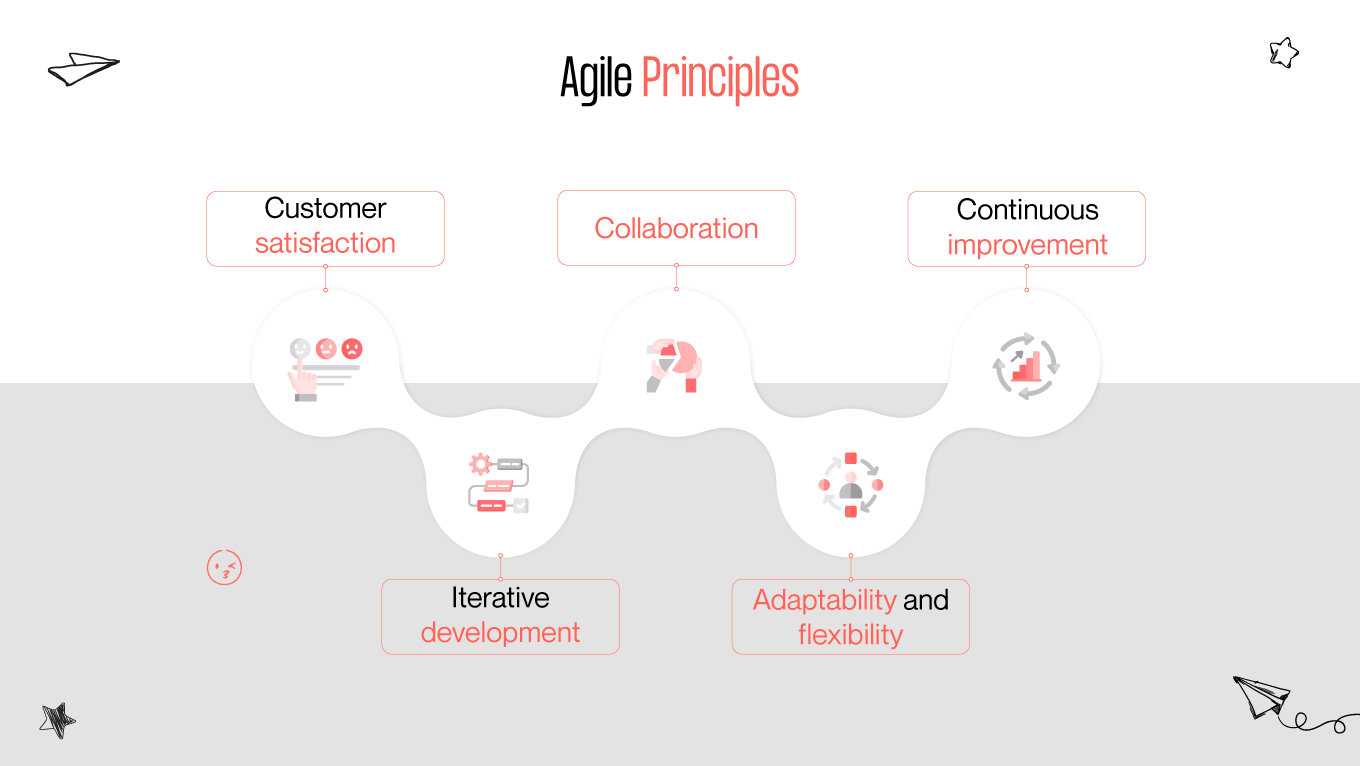 Agile Principles

Customer satisfaction

Collaboration

Continuous improvement

Iterative development

Adaptability and flexibility